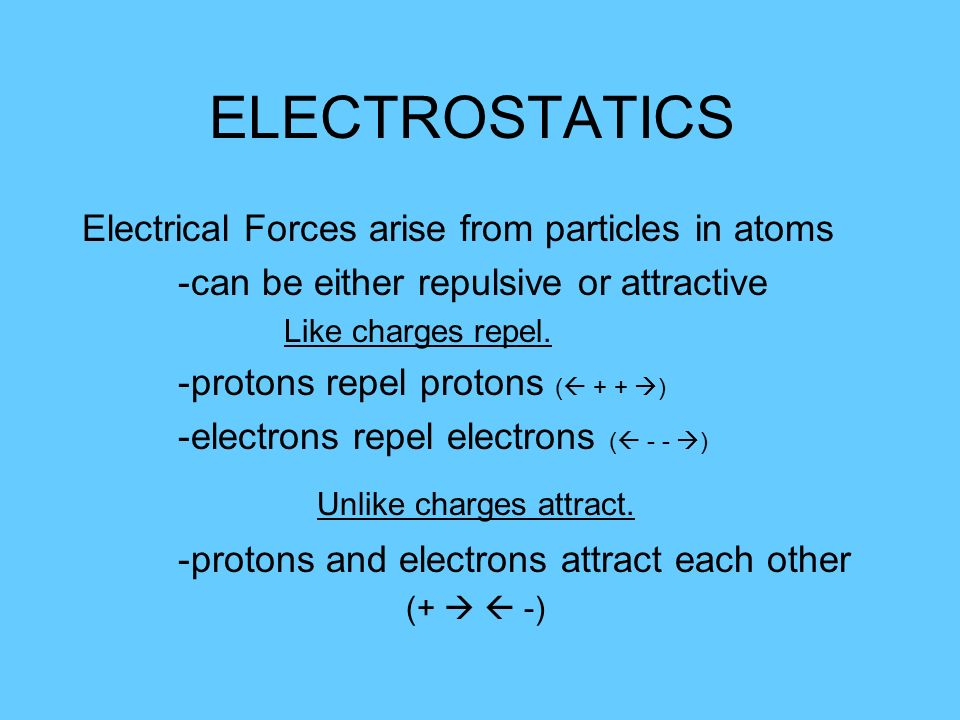 ELECTROSTATICS

Electrical Forces arise from particles in atoms

-can be either repulsive or attractive

Like charges repel.

-protons repel protons (← + + →)

-electrons repel electrons (← - - →)

Unlike charges attract.

-protons and electrons attract each other

(+ → ← -)